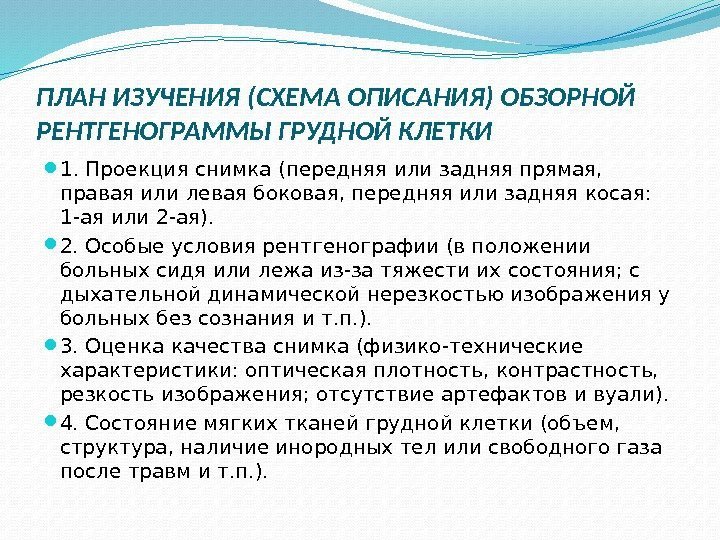 ПЛАН ИЗУЧЕНИЯ (СХЕМА ОПИСАНИЯ) ОБЗОРНОЙ РЕНТГЕНОГРАММЫ ГРУДНОЙ КЛЕТКИ

1. Проекция снимка (передняя или задняя прямая, правая или левая боковая, передняя или задняя косая: 1-ая или 2-ая).

2. Особые условия рентгенографии (в положении больных сидя или лежа из-за тяжести их состояния; с дыхательной динамической нерезкостью изображения у больных без сознания и т.п.).

3. Оценка качества снимка (физико-технические характеристики: оптическая плотность, контрастность, резкость изображения; отсутствие артефактов и вуали).

4. Состояние мягких тканей грудной клетки (объем, структура, наличие инородных тел или свободного газа после травм и т.п.).